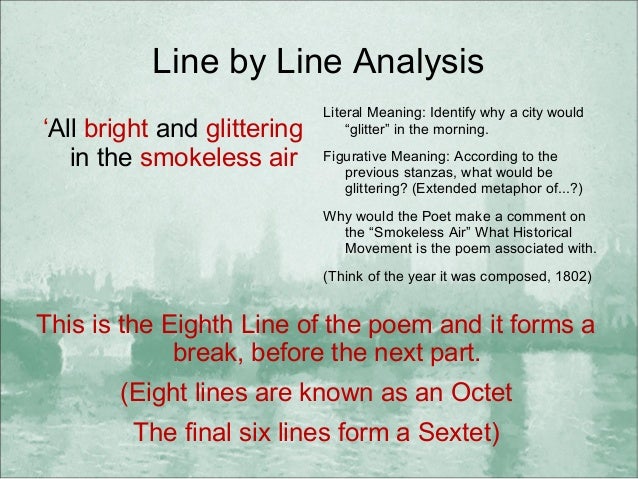 Line by Line Analysis

‘All bright and glittering in the smokeless air

Literal Meaning: Identify why a city would “glitter” in the morning.

Figurative Meaning: According to the previous stanzas, what would be glittering? (Extended metaphor of...?)

Why would the Poet make a comment on the “Smokeless Air” What Historical Movement is the poem associated with.

(Think of the year it was composed, 1802)

This is the Eighth Line of the poem and it forms a break, before the next part.

(Eight lines are known as an Octet

The final six lines form a Sextet)